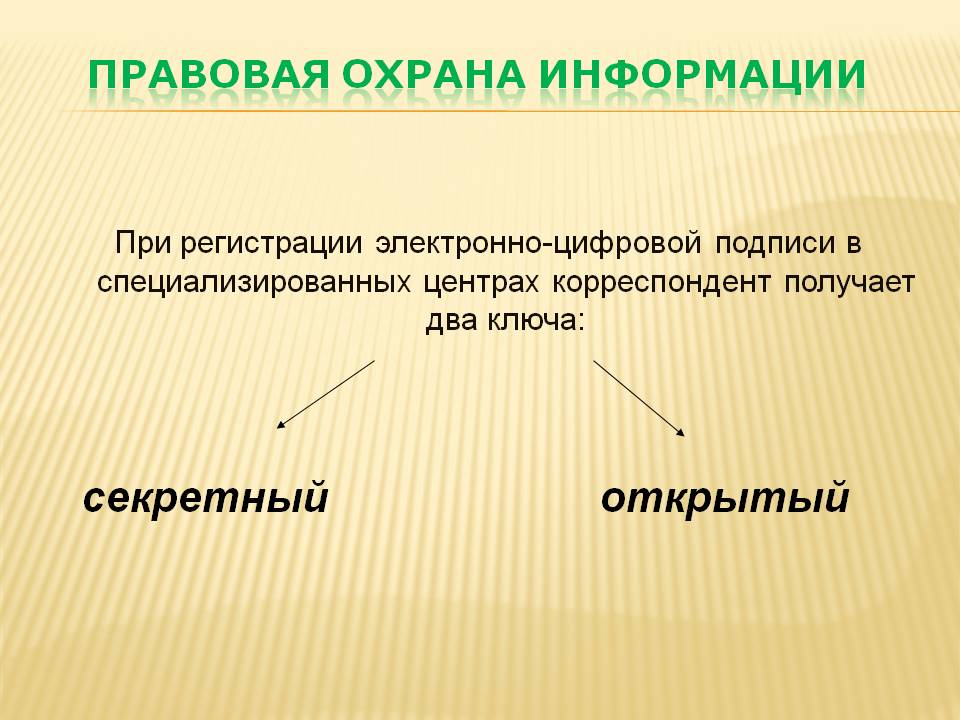 ПРАВОВАЯ ОХРАНА ИНФОРМАЦИИ

При регистрации электронно-цифровой подписи в специализированных центрах корреспондент получает два ключа:

секретный

открытый